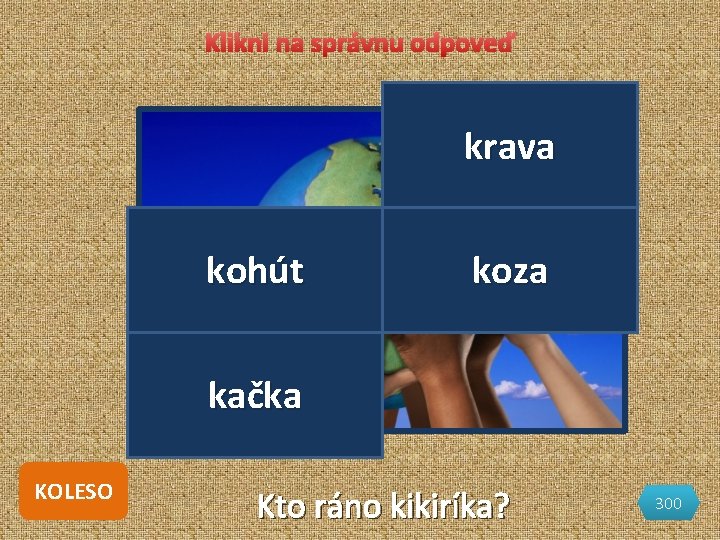 Klikni na správnu odpoveď

krava

kohút

koza

kačka

KOLESO

Kto ráno kikiríka?

300